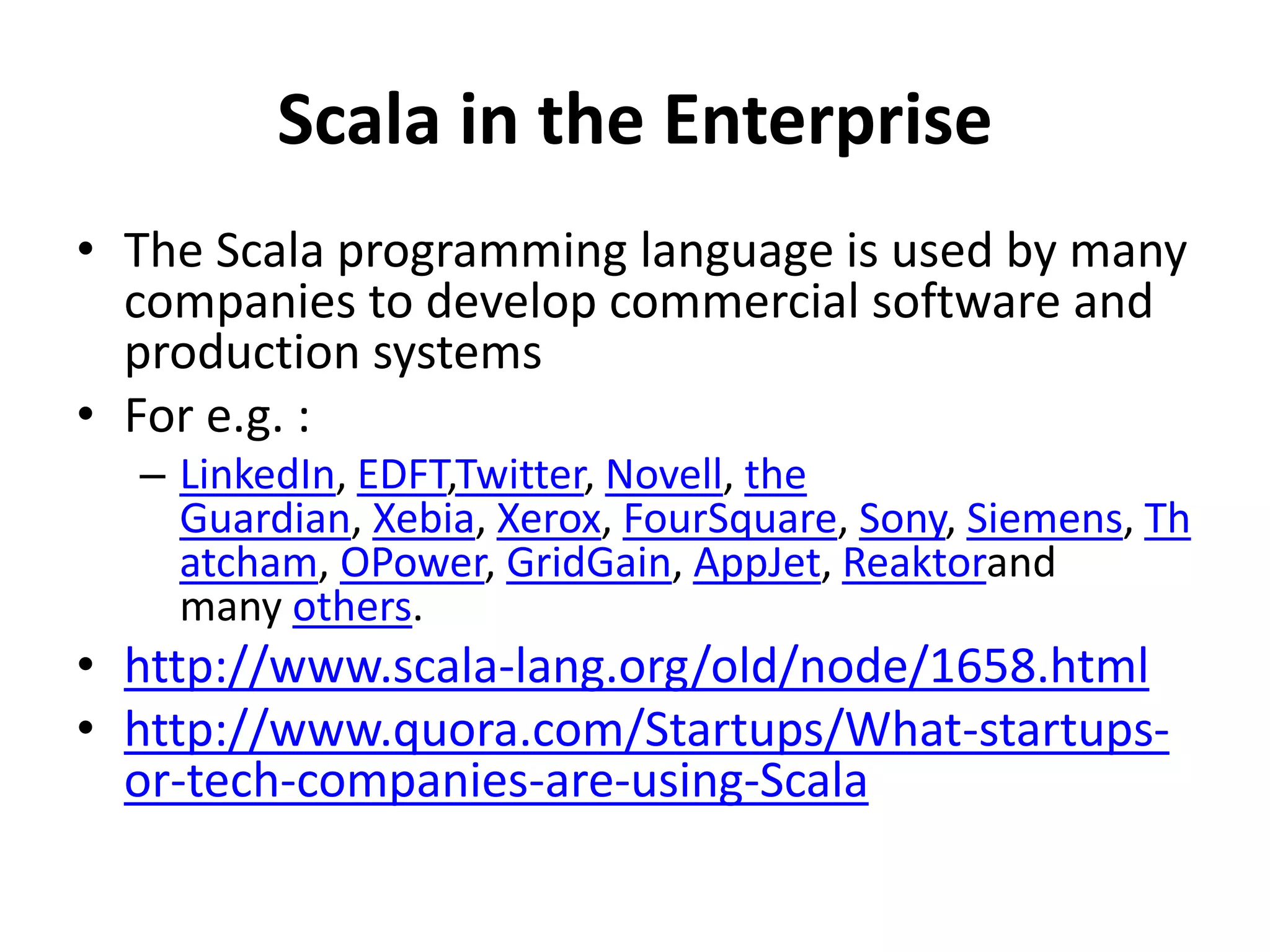 Scala in the Enterprise

• The Scala programming language is used by many companies to develop commercial software and production systems

• For e.g. :
– LinkedIn, EDFT,Twitter, Novell, the Guardian, Xebia, Xerox, FourSquare, Sony, Siemens, Thatcham, OPower, GridGain, AppJet, Reaktorand many others.

• http://www.scala-lang.org/old/node/1658.html

• http://www.quora.com/Startups/What-startups-or-tech-companies-are-using-Scala